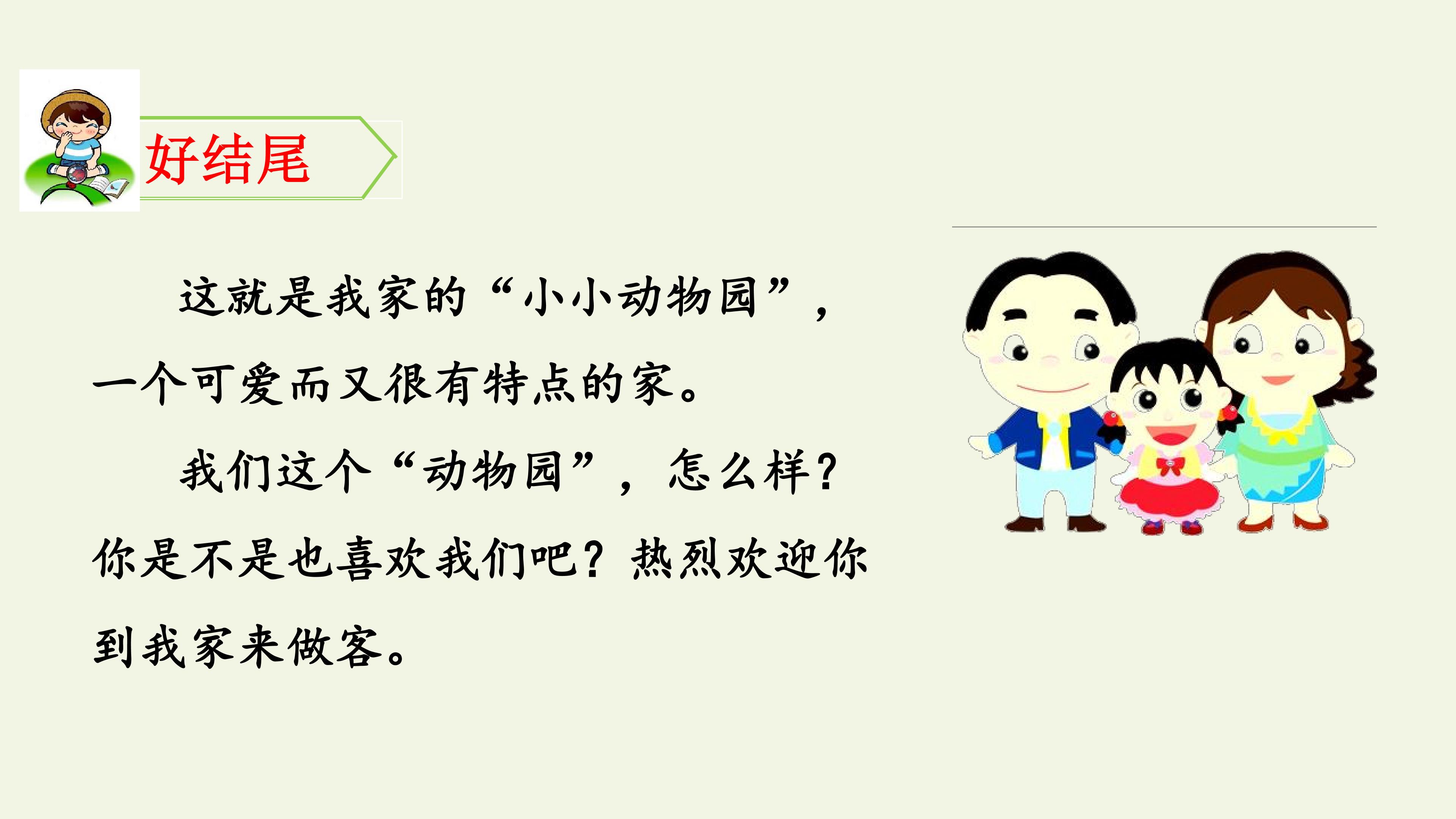 好结尾

这就是我家的“小小动物园”，一个可爱而又很有特点的家。

我们这个“动物园”，怎么样？你是不是也喜欢我们吧？热烈欢迎你到我家来做客。